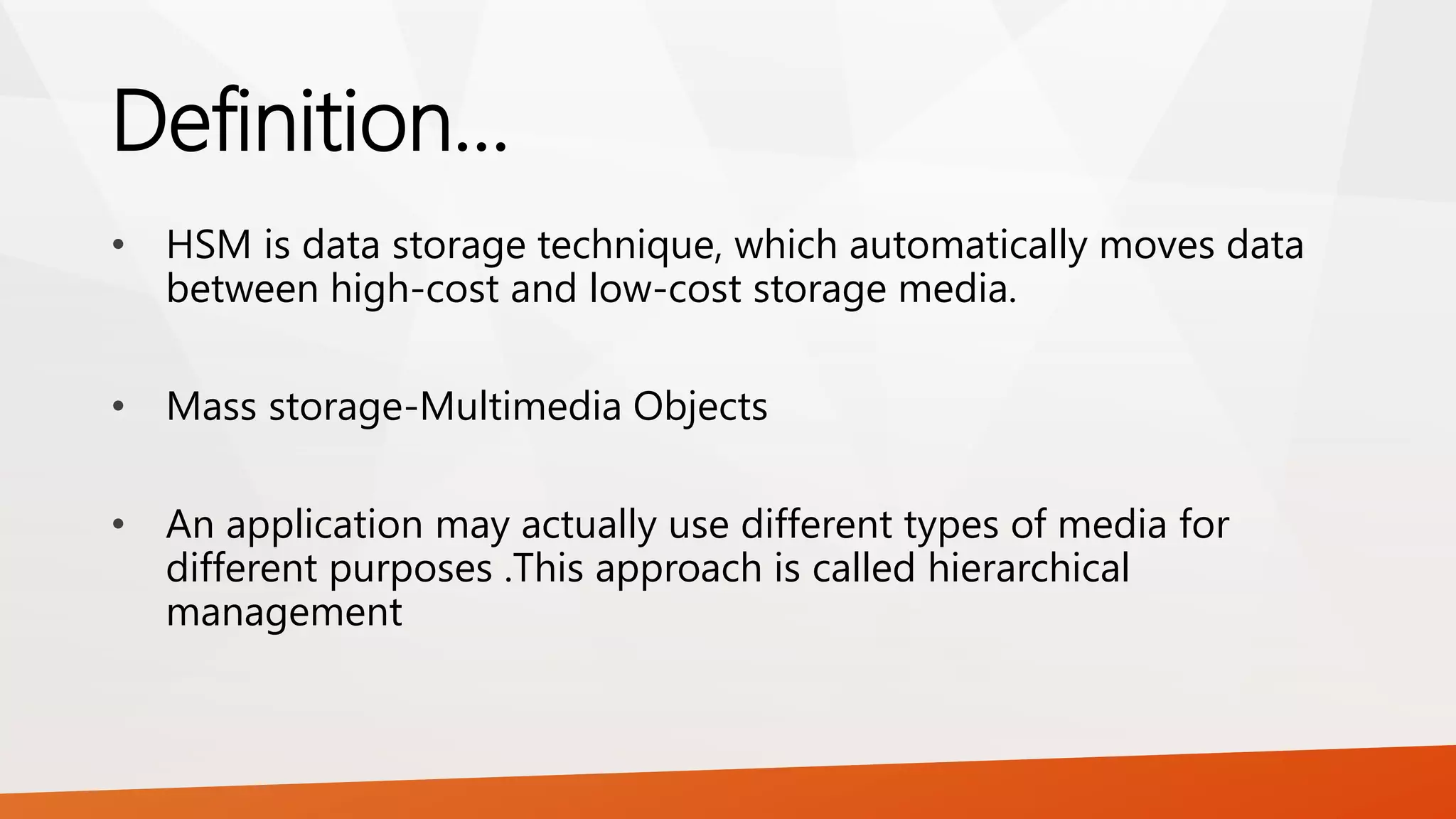 Definition…

• HSM is data storage technique, which automatically moves data between high-cost and low-cost storage media.

• Mass storage-Multimedia Objects

• An application may actually use different types of media for different purposes .This approach is called hierarchical management